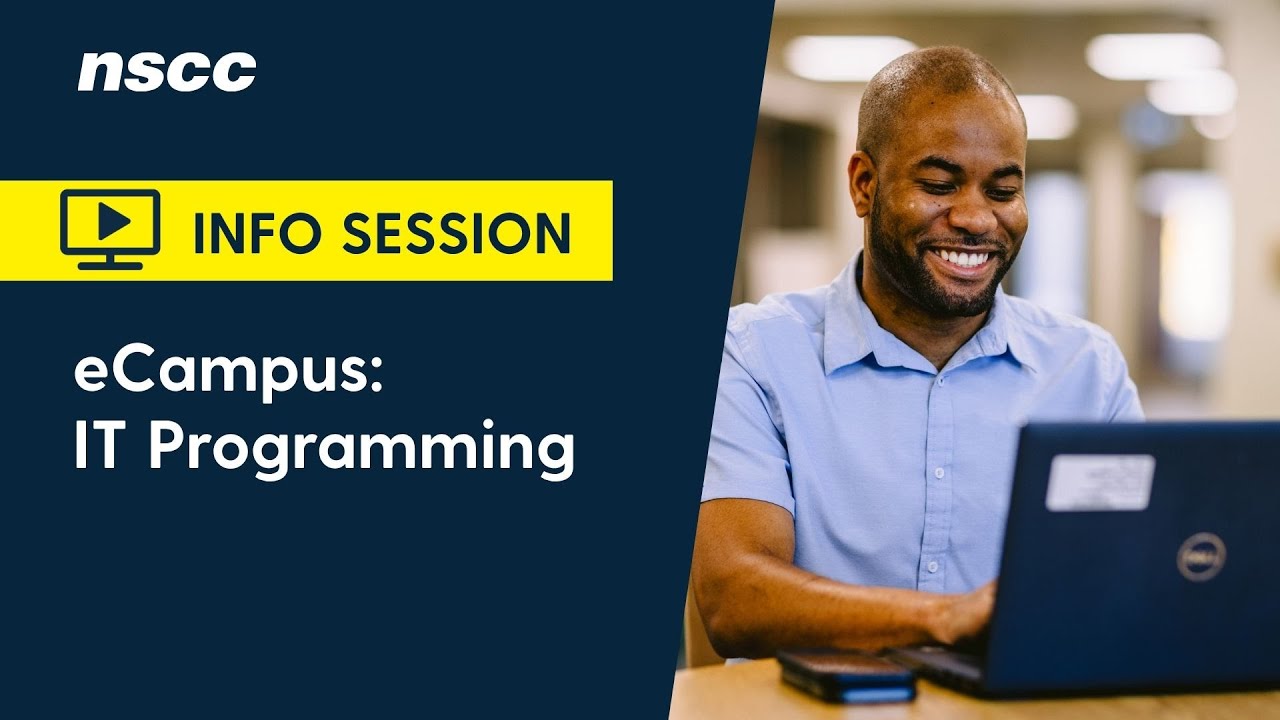 nscc

INFO SESSION

eCampus:
IT Programming

DELL